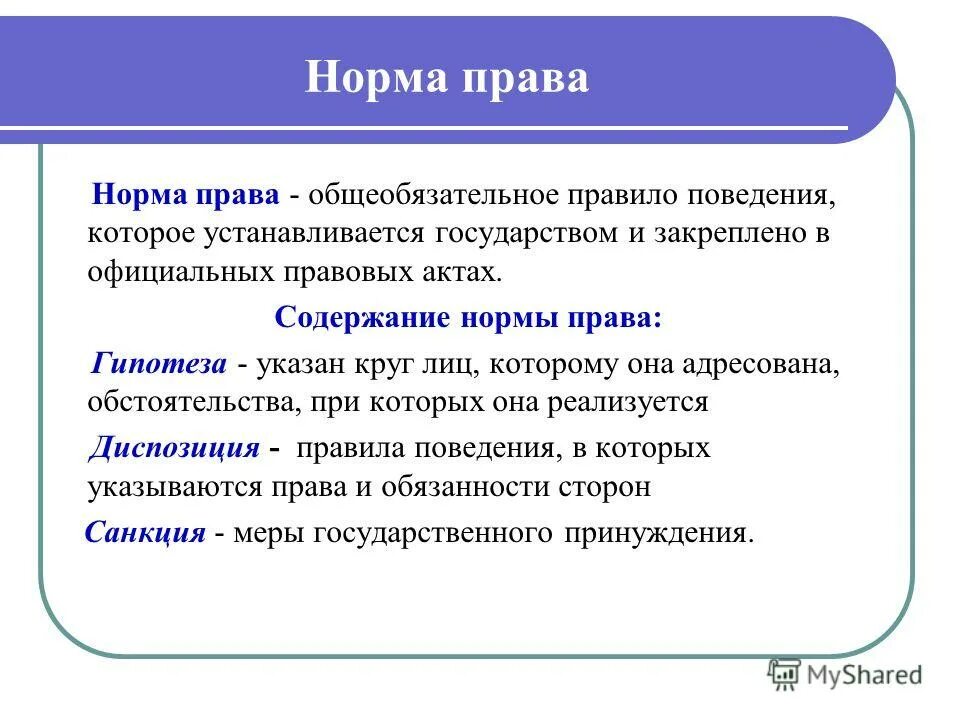 Норма права

Норма права - общеобязательное правило поведения, которое устанавливается государством и закреплено в официальных правовых актах.

Содержание нормы права:

Гипотеза - указан круг лиц, которому она адресована, обстоятельства, при которых она реализуется

Диспозиция - правила поведения, в которых указываются права и обязанности сторон

Санкция - меры государственного принуждения.

MyShared